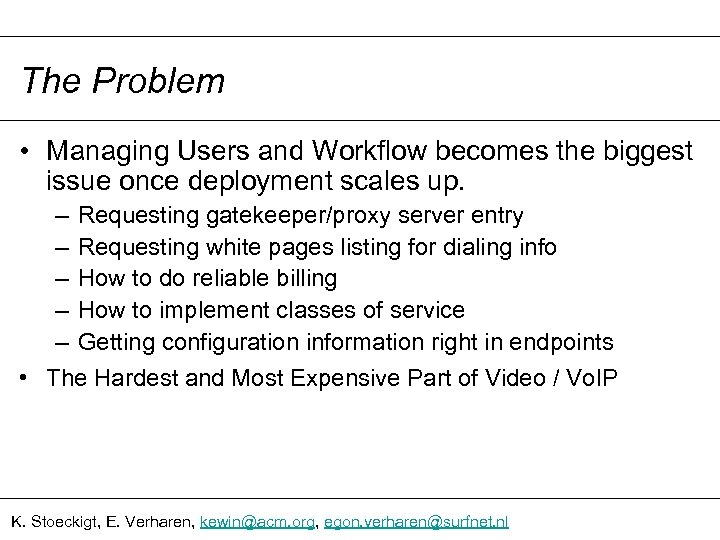 The Problem

• Managing Users and Workflow becomes the biggest issue once deployment scales up.
– Requesting gatekeeper/proxy server entry
– Requesting white pages listing for dialing info
– How to do reliable billing
– How to implement classes of service
– Getting configuration information right in endpoints
• The Hardest and Most Expensive Part of Video / VoIP

K. Stoeckigt, E. Verharen, kewin@acm.org, egon.verharen@surfnet.nl